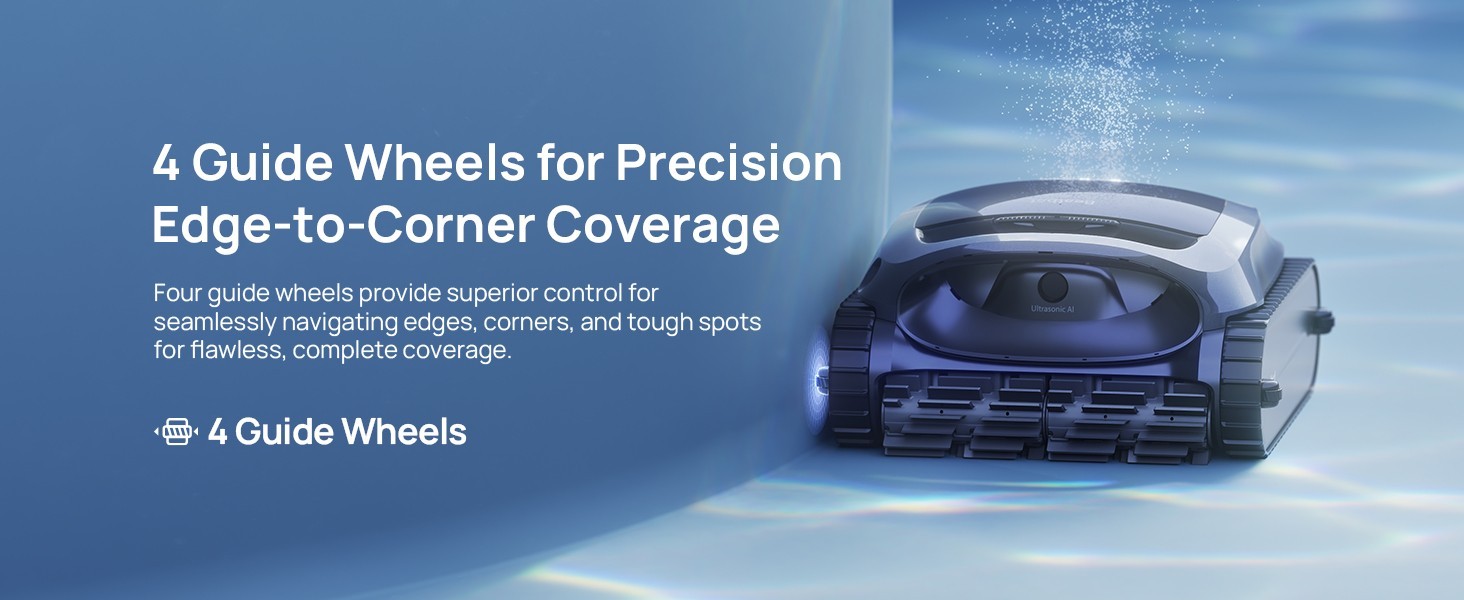 4 Guide Wheels for Precision Edge-to-Corner Coverage

Four guide wheels provide superior control for seamlessly navigating edges, corners, and tough spots for flawless, complete coverage.

4 Guide Wheels

Ultrasonic AI